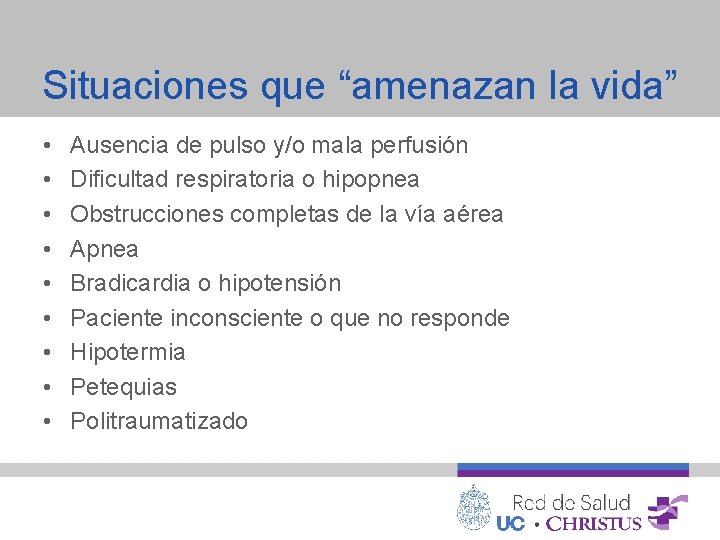 Situaciones que “amenazan la vida”

• Ausencia de pulso y/o mala perfusión
• Dificultad respiratoria o hipopnea
• Obstrucciones completas de la vía aérea
• Apnea
• Bradicardia o hipotensión
• Paciente inconsciente o que no responde
• Hipotermia
• Petequias
• Politraumatizado

Red de Salud
UC • CHRISTUS